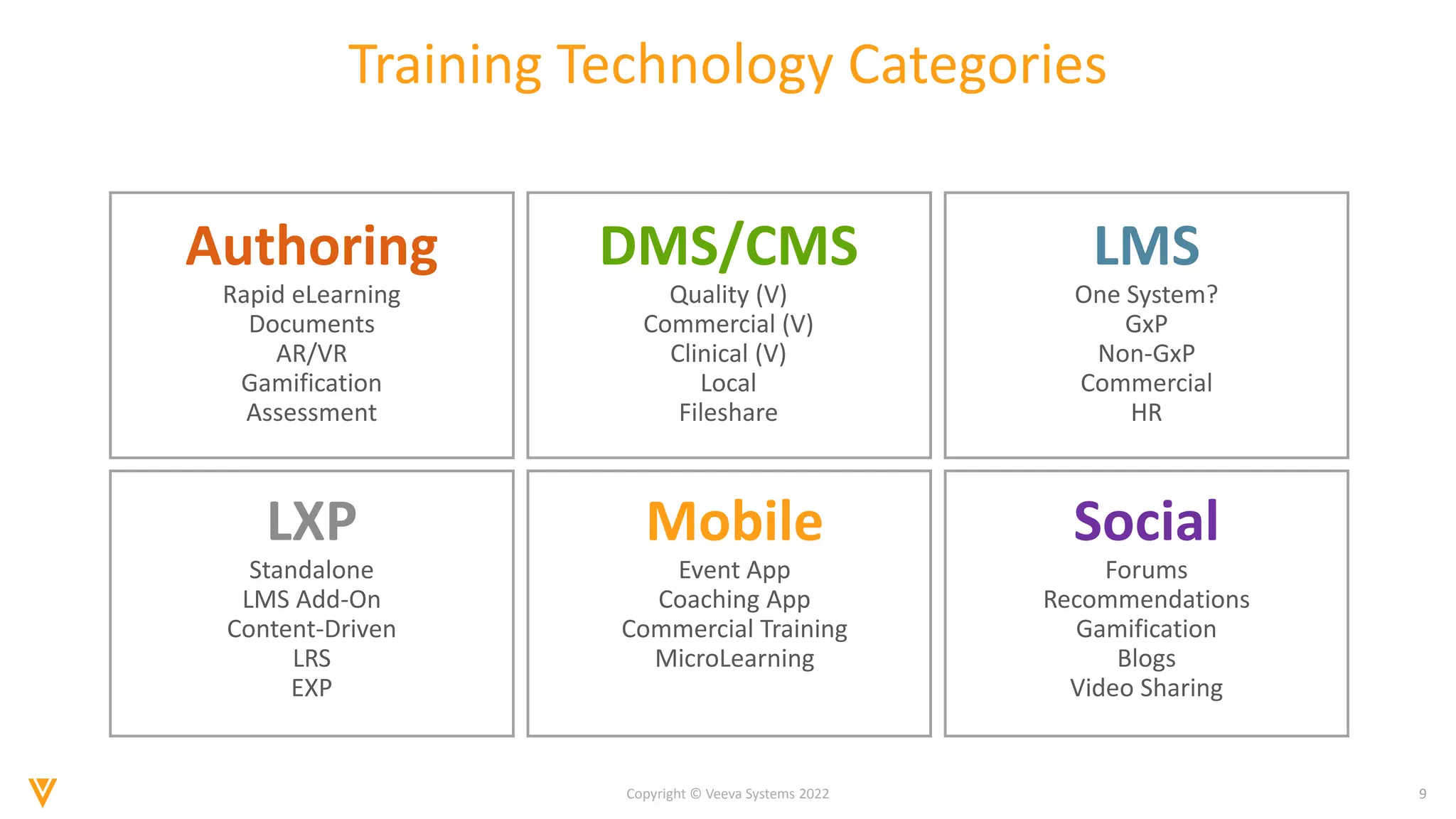 Training Technology Categories

Authoring
Rapid eLearning
Documents
AR/VR
Gamification
Assessment

DMS/CMS
Quality (V)
Commercial (V)
Clinical (V)
Local
Fileshare

LMS
One System?
GxP
Non-GxP
Commercial
HR

LXP
Standalone
LMS Add-On
Content-Driven
LRS
EXP

Mobile
Event App
Coaching App
Commercial Training
MicroLearning

Social
Forums
Recommendations
Gamification
Blogs
Video Sharing

Copyright © Veeva Systems 2022

9